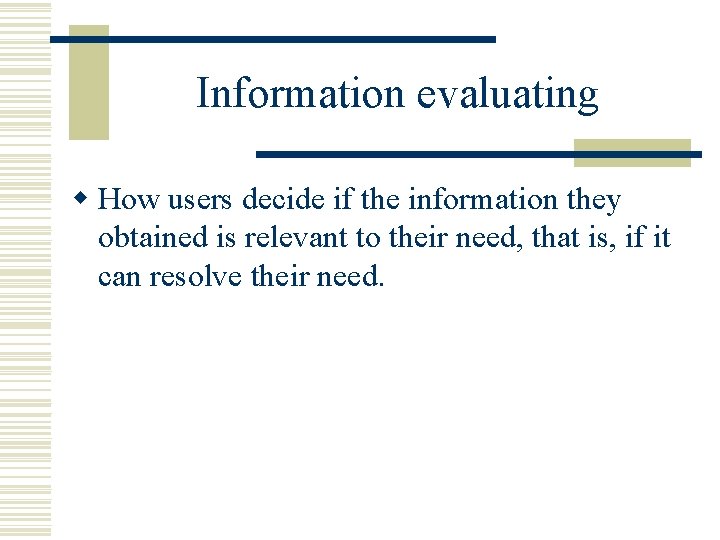 Information evaluating

How users decide if the information they obtained is relevant to their need, that is, if it can resolve their need.